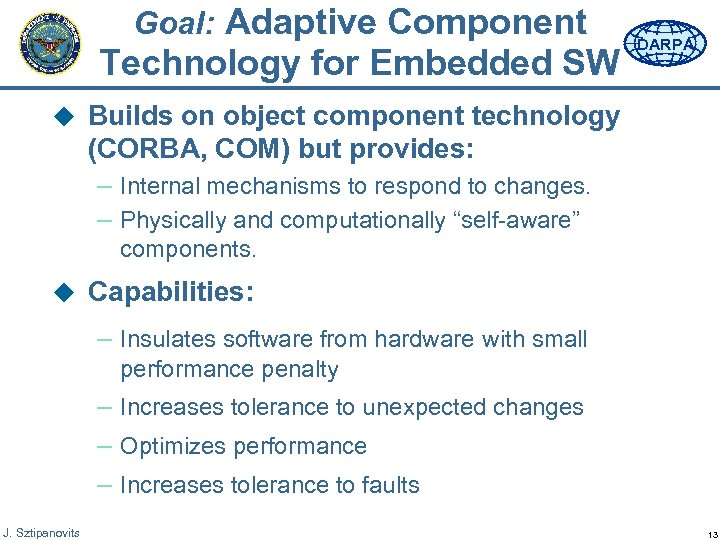 Goal: Adaptive Component Technology for Embedded SW

DARPA

◆ Builds on object component technology (CORBA, COM) but provides:

– Internal mechanisms to respond to changes.

– Physically and computationally “self-aware” components.

◆ Capabilities:

– Insulates software from hardware with small performance penalty

– Increases tolerance to unexpected changes

– Optimizes performance

– Increases tolerance to faults

J. Sztipanovits

13